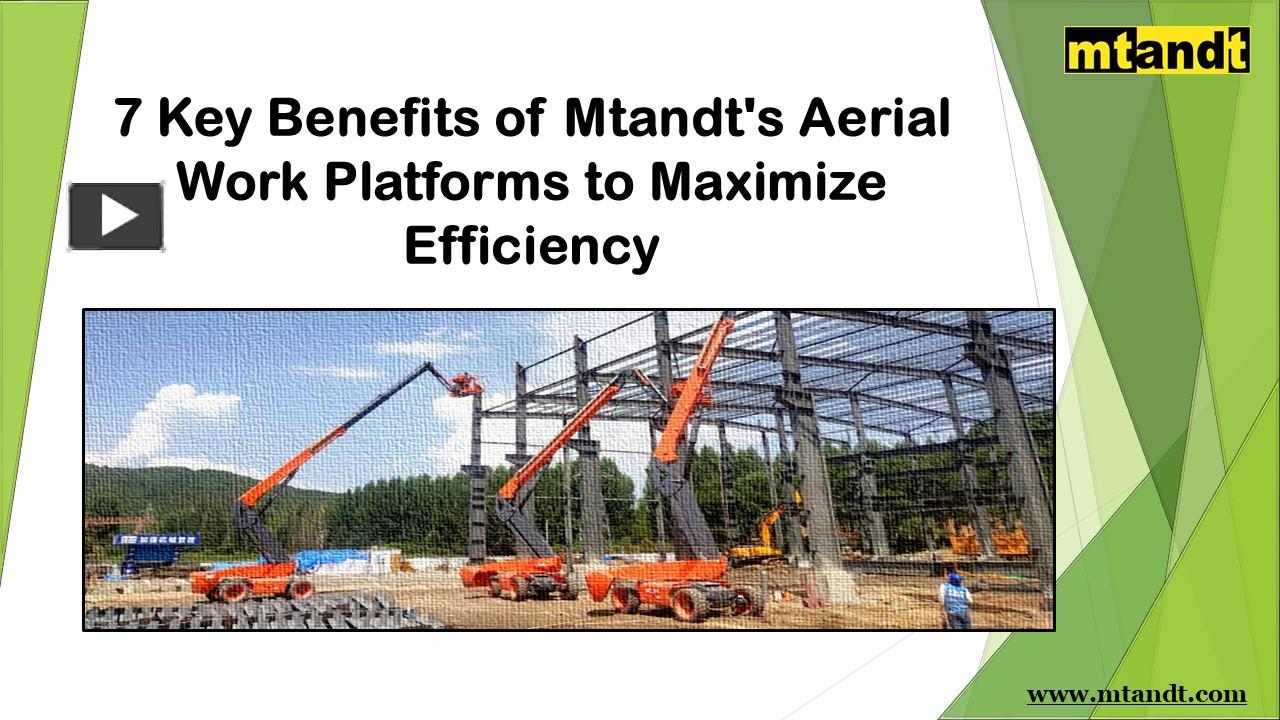 mtandt

7 Key Benefits of Mtandt's Aerial Work Platforms to Maximize Efficiency

www.mtandt.com